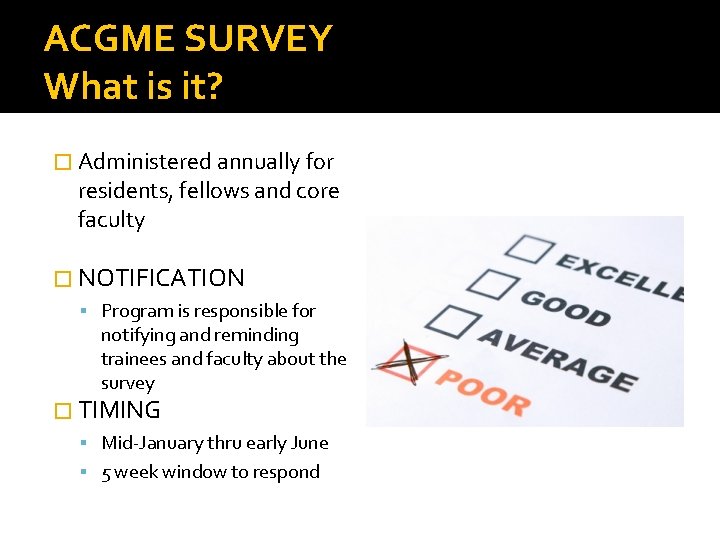 ACGME SURVEY
What is it?

Administered annually for residents, fellows and core faculty

NOTIFICATION

Program is responsible for notifying and reminding trainees and faculty about the survey

TIMING

Mid-January thru early June

5 week window to respond

EXCELLE

GOOD

AVERAGE

POOR